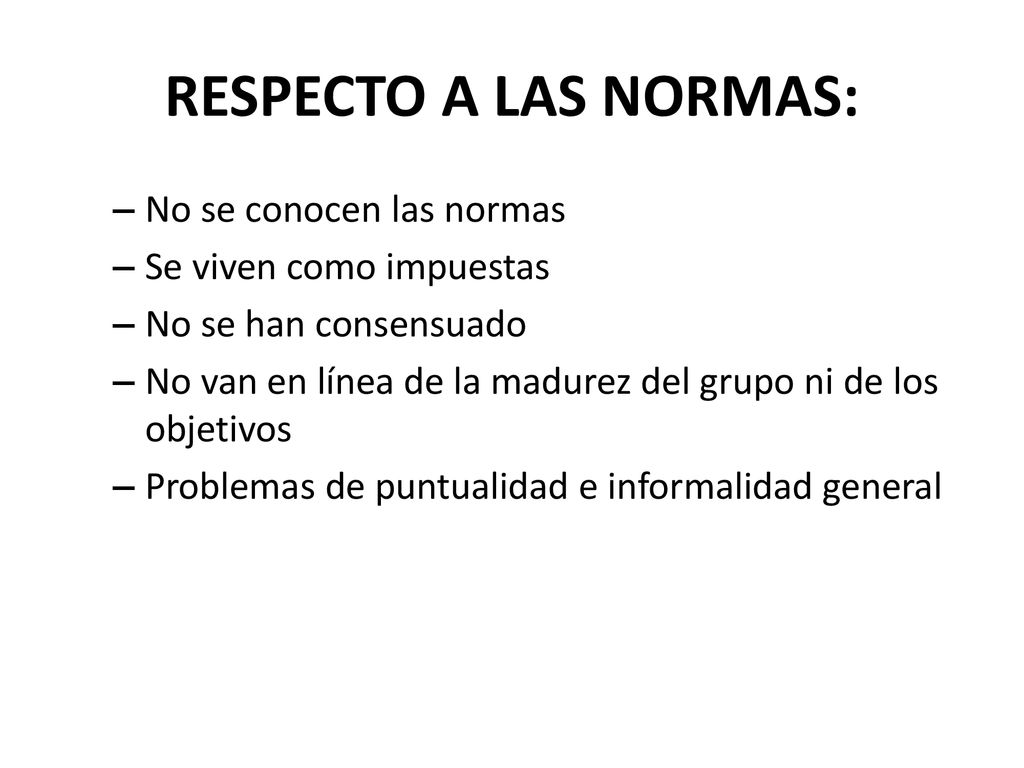 RESPECTO A LAS NORMAS:

– No se conocen las normas
– Se viven como impuestas
– No se han consensuado
– No van en línea de la madurez del grupo ni de los objetivos
– Problemas de puntualidad e informalidad general